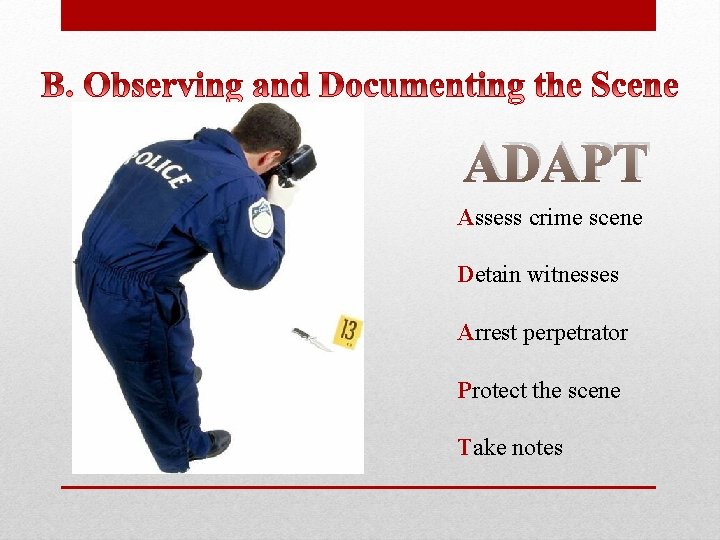 B. Observing and Documenting the Scene

POLICE

13

ADAPT

Assess crime scene

Detain witnesses

Arrest perpetrator

Protect the scene

Take notes